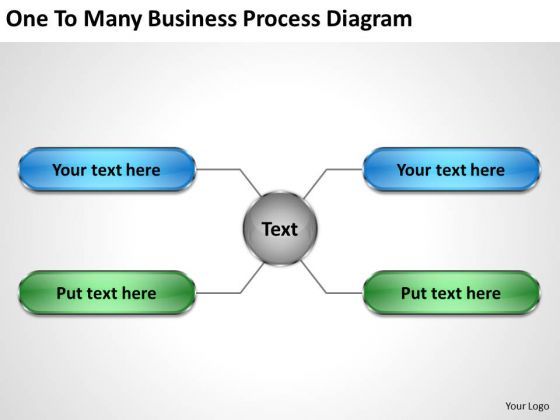 One To Many Business Process Diagram

Your text here

Your text here

Text

Put text here

Put text here

Your Logo